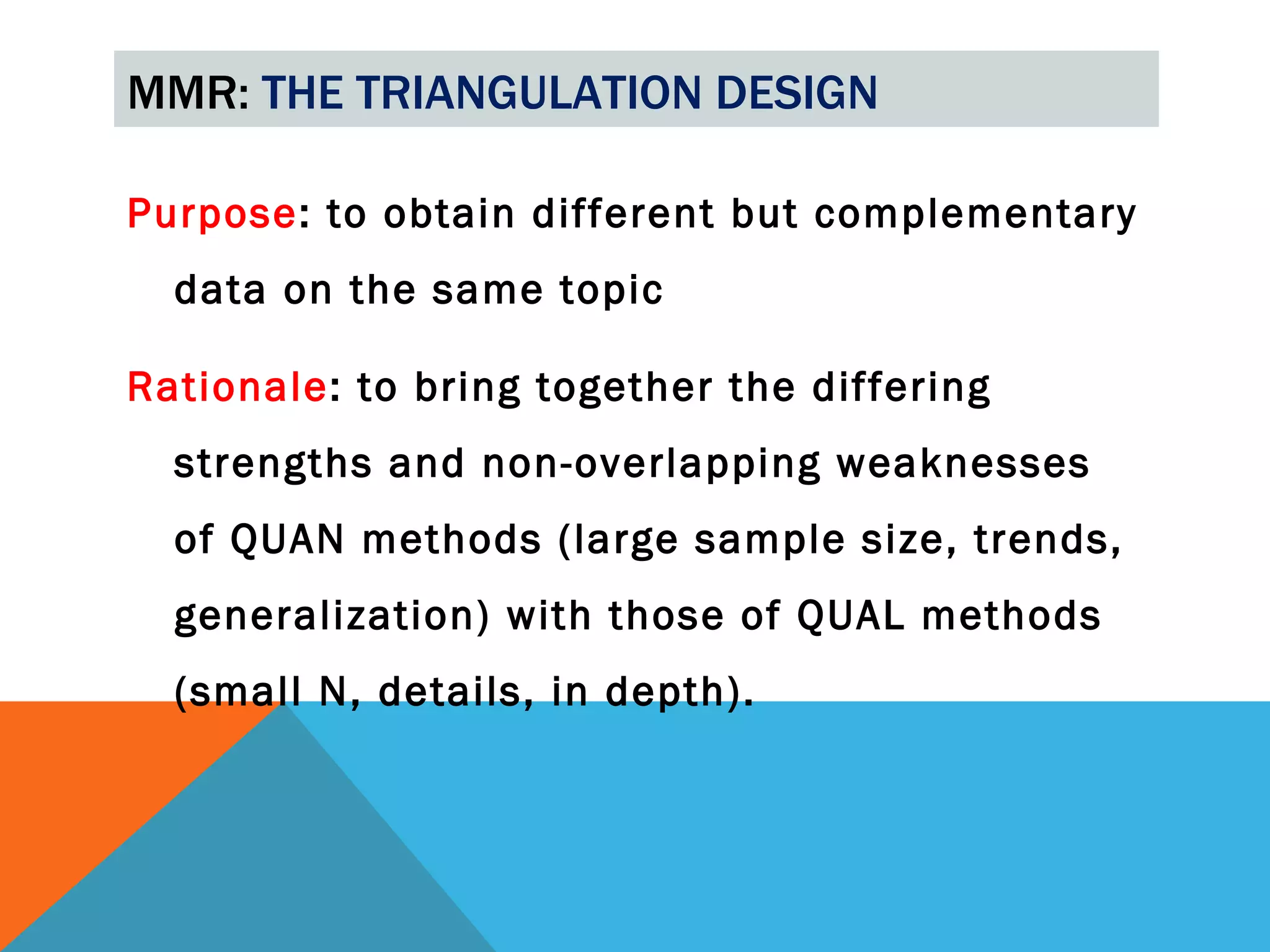 MMR: THE TRIANGULATION DESIGN

Purpose: to obtain different but complementary data on the same topic

Rationale: to bring together the differing strengths and non-overlapping weaknesses of QUAN methods (large sample size, trends, generalization) with those of QUAL methods (small N, details, in depth).